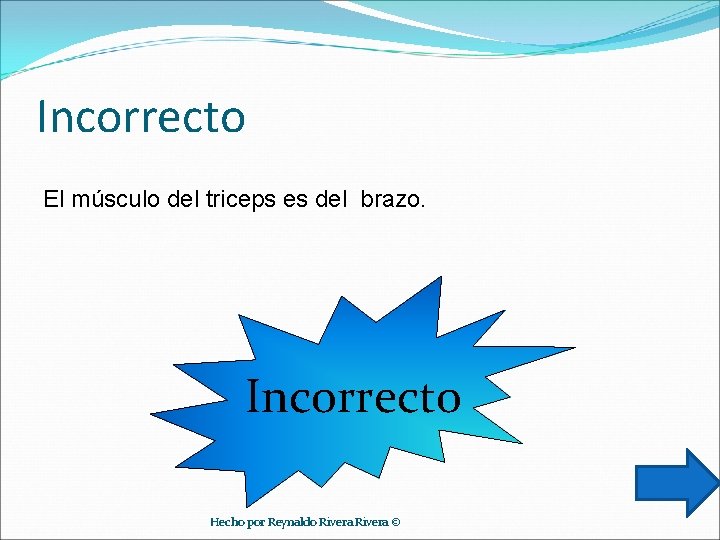 Incorrecto

El músculo del triceps es del  brazo.

Incorrecto

Hecho por Reynaldo Rivera Rivera ©